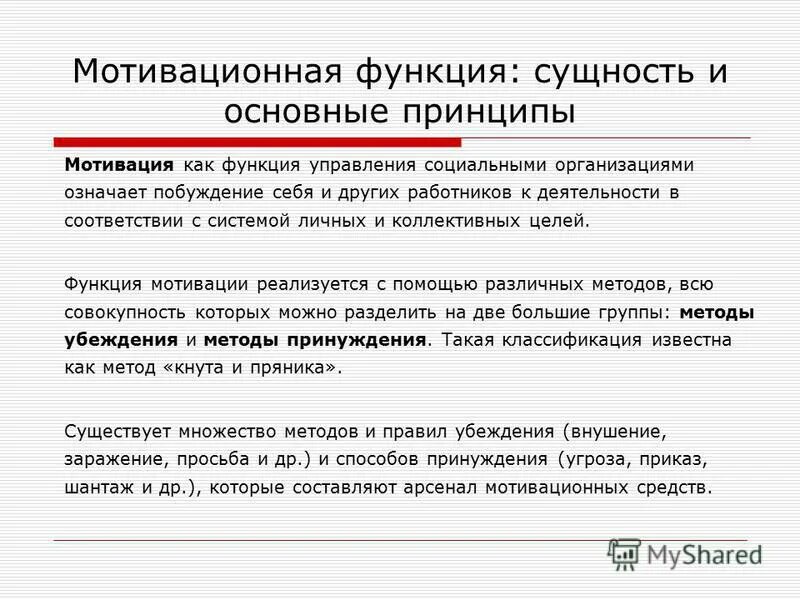 Мотивационная функция: сущность и основные принципы

Мотивация как функция управления социальными организациями означает побуждение себя и других работников к деятельности в соответствии с системой личных и коллективных целей.

Функция мотивации реализуется с помощью различных методов, всю совокупность которых можно разделить на две большие группы: методы убеждения и методы принуждения. Такая классификация известна как метод «кнута и пряника».

Существует множество методов и правил убеждения (внушение, заражение, просьба и др.) и способов принуждения (угроза, приказ, шантаж и др.), которые составляют арсенал мотивационных средств.

MyShared